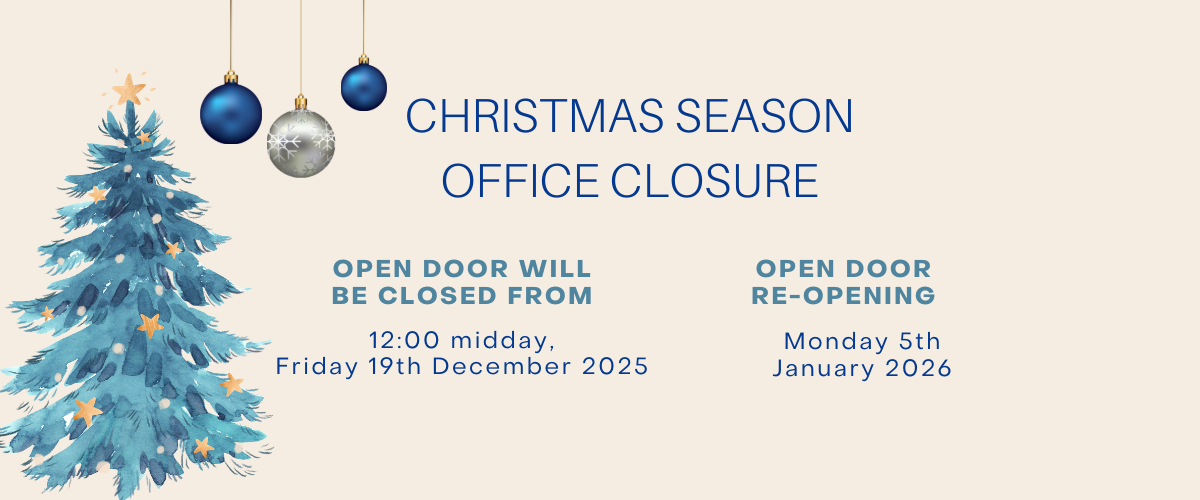 CHRISTMAS SEASON
OFFICE CLOSURE

OPEN DOOR WILL
BE CLOSED FROM

12:00 midday,
Friday 19th December 2025

OPEN DOOR
RE-OPENING

Monday 5th
January 2026